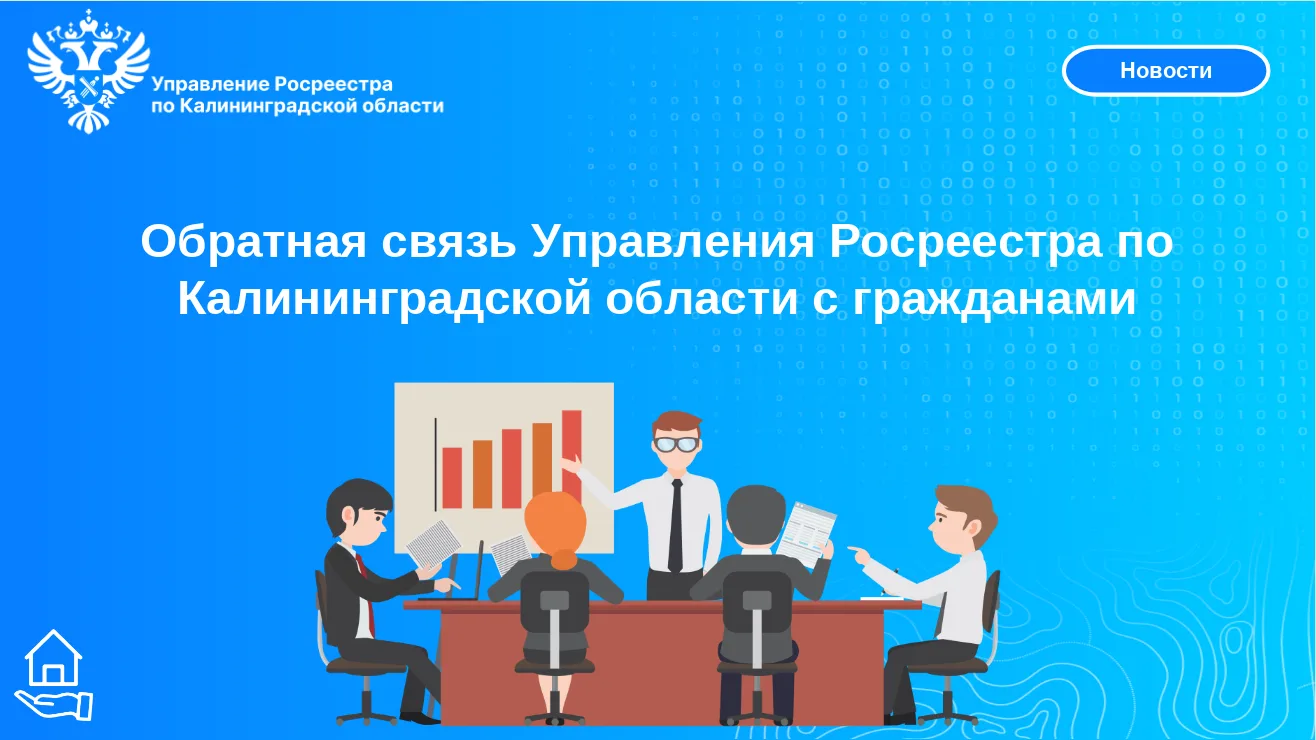 Управление Росреестра
по Калининградской области

Новости

Обратная связь Управления Росреестра по Калининградской области с гражданами